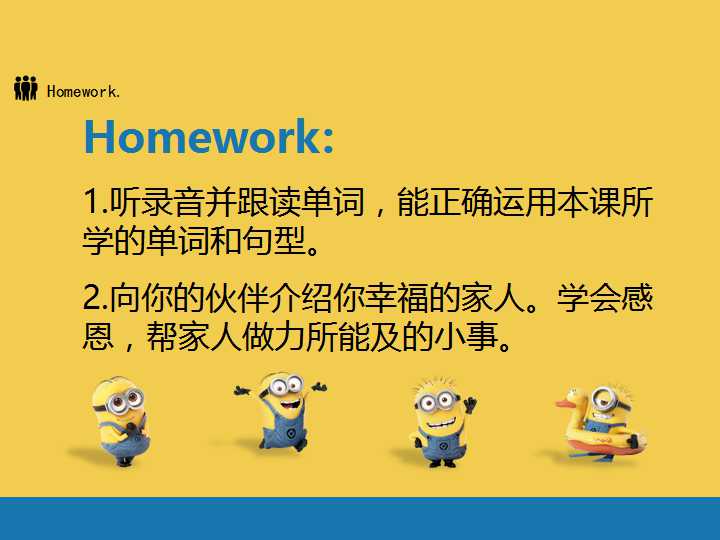 Homework.

Homework:

1.听录音并跟读单词，能正确运用本课所学的单词和句型。

2.向你的伙伴介绍你幸福的家人。学会感恩，帮家人做力所能及的小事。